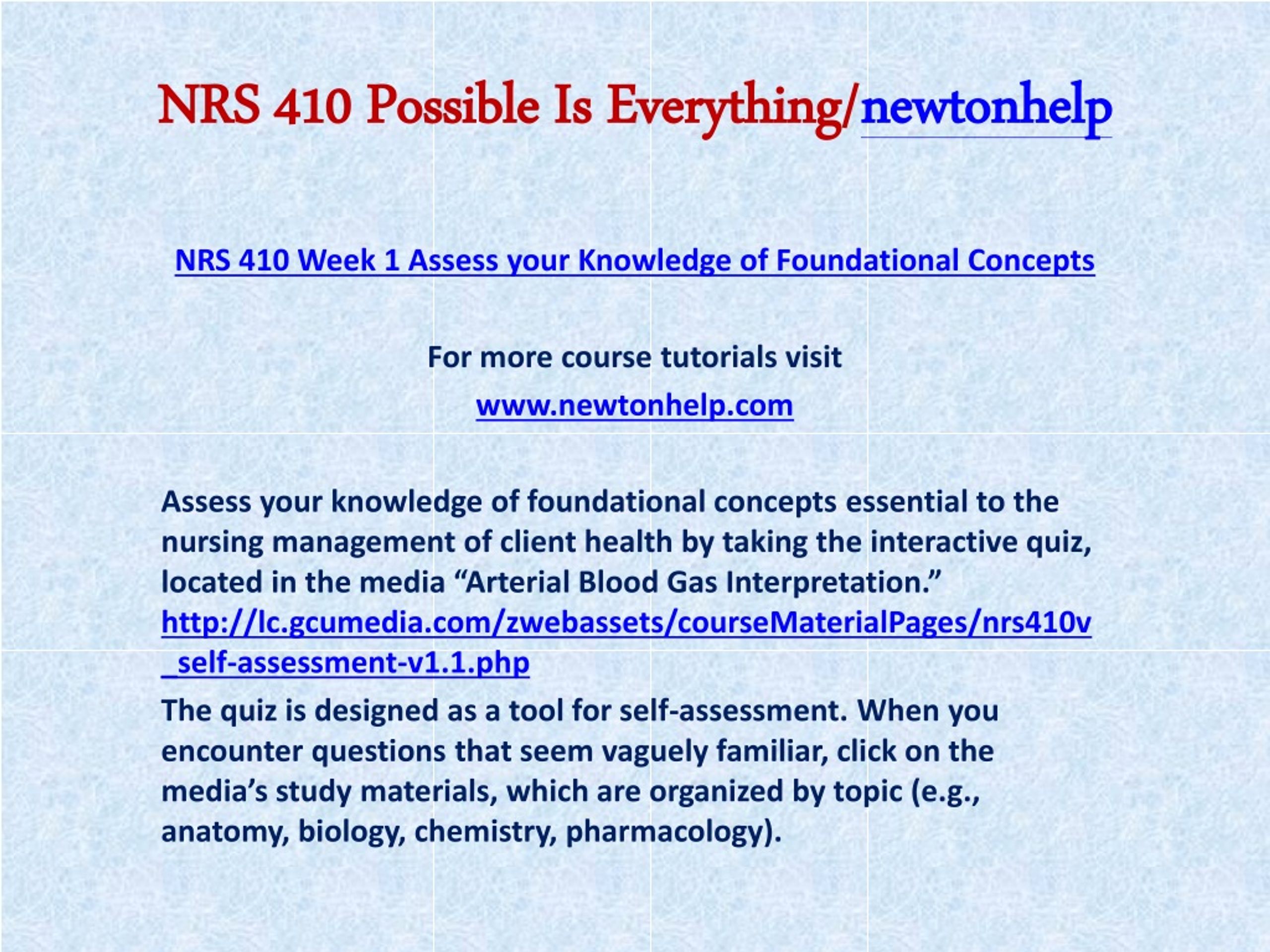 NRS 410 Possible Is Everything/newtonhelp

NRS 410 Week 1 Assess your Knowledge of Foundational Concepts

For more course tutorials visit

www.newtonhelp.com

Assess your knowledge of foundational concepts essential to the nursing management of client health by taking the interactive quiz, located in the media “Arterial Blood Gas Interpretation.” http://lc.gcumedia.com/zwebassets/courseMaterialPages/nrs410v_self-assessment-v1.1.php

The quiz is designed as a tool for self-assessment. When you encounter questions that seem vaguely familiar, click on the media’s study materials, which are organized by topic (e.g., anatomy, biology, chemistry, pharmacology).